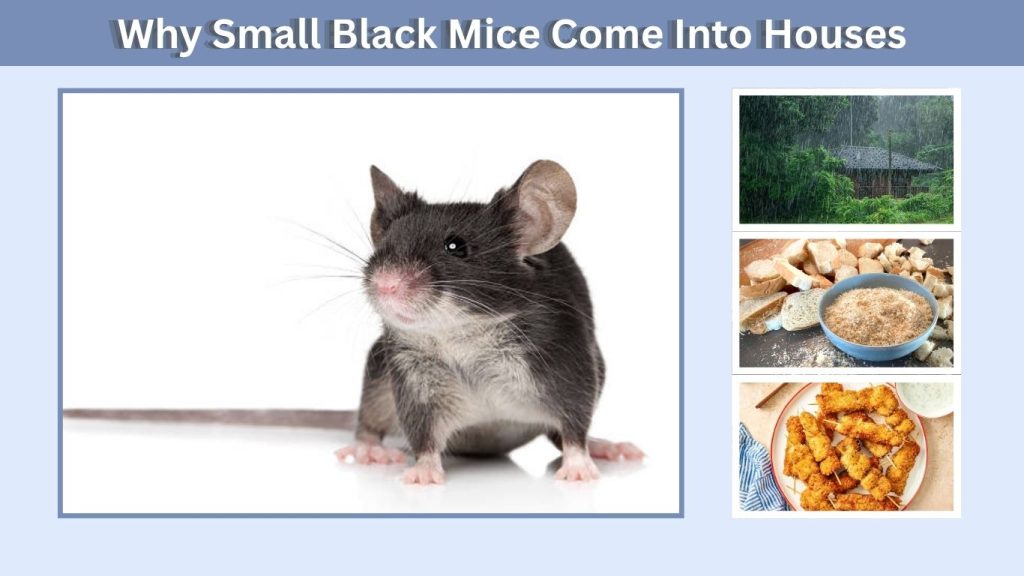 Why Small Black Mice Come Into Houses